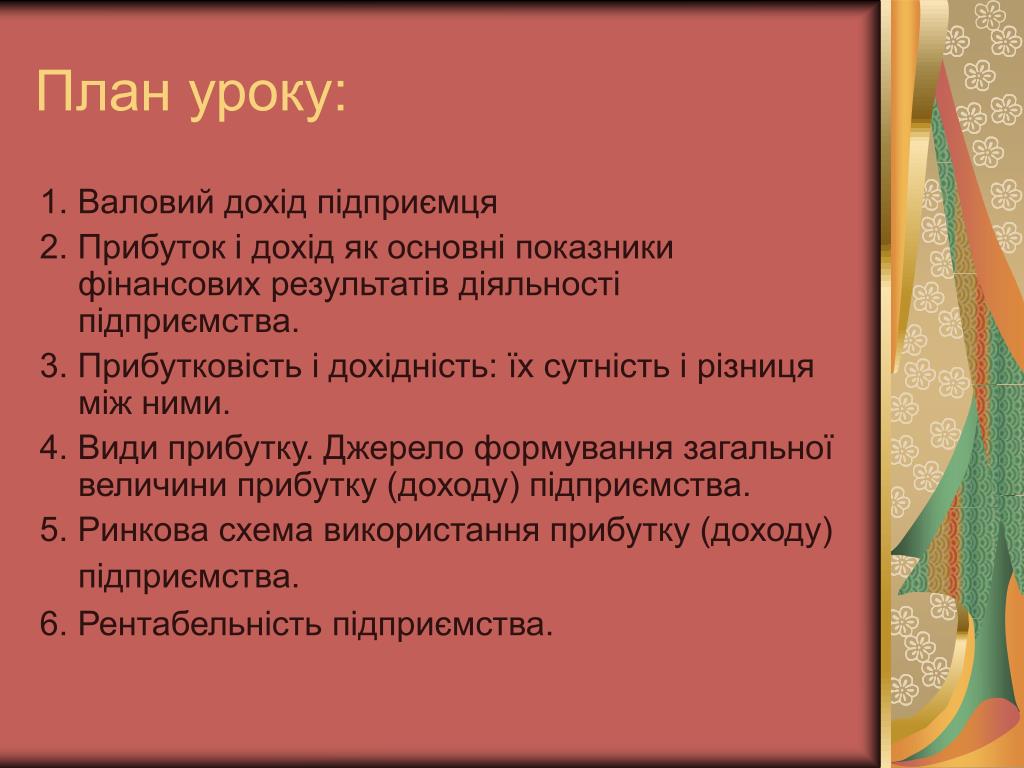 План уроку:

1. Валовий дохід підприємця
2. Прибуток і дохід як основні показники фінансових результатів діяльності підприємства.
3. Прибутковість і дохідність: їх сутність і різниця між ними.
4. Види прибутку. Джерело формування загальної величини прибутку (доходу) підприємства.
5. Ринкова схема використання прибутку (доходу) підприємства.
6. Рентабельність підприємства.